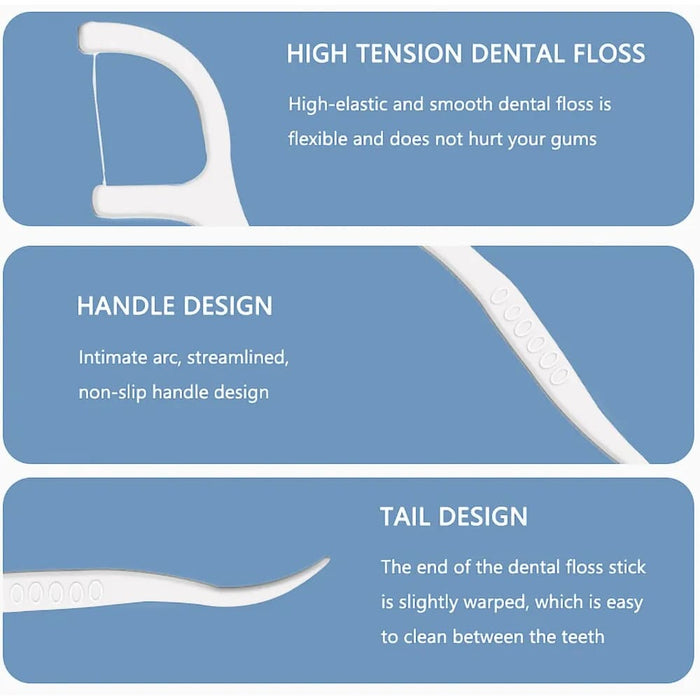 HIGH TENSION DENTAL FLOSS

High-elastic and smooth dental floss is flexible and does not hurt your gums

HANDLE DESIGN

Intimate arc, streamlined, non-slip handle design

TAIL DESIGN

The end of the dental floss stick is slightly warped, which is easy to clean between the teeth